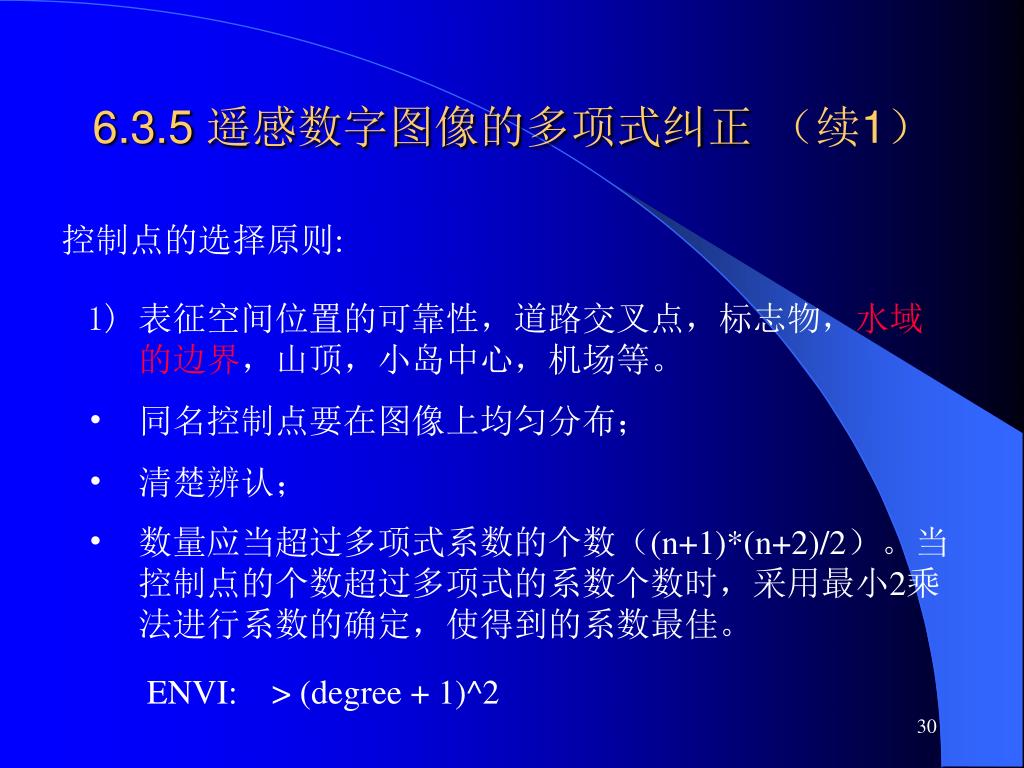 6.3.5 遥感数字图像的多项式纠正 （续1）

控制点的选择原则:

1）表征空间位置的可靠性，道路交叉点，标志物，水域的边界，山顶，小岛中心，机场等。

• 同名控制点要在图像上均匀分布；

• 清楚辨认；

• 数量应当超过多项式系数的个数（(n+1)*(n+2)/2）。当控制点的个数超过多项式的系数个数时，采用最小2乘法进行系数的确定，使得到的系数最佳。

ENVI: > (degree + 1)^2

30